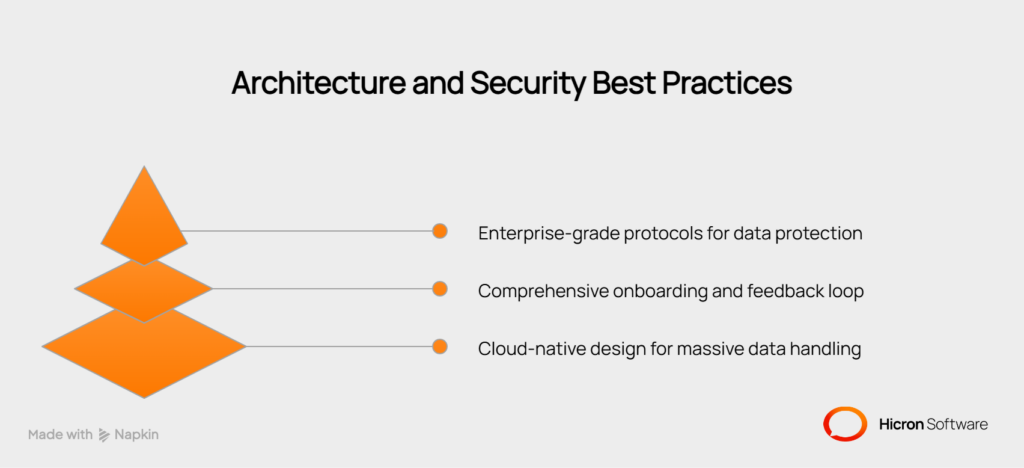 Architecture and Security Best Practices

Enterprise-grade protocols for data protection

Comprehensive onboarding and feedback loop

Cloud-native design for massive data handling

Made with Napkin

Hicron Software